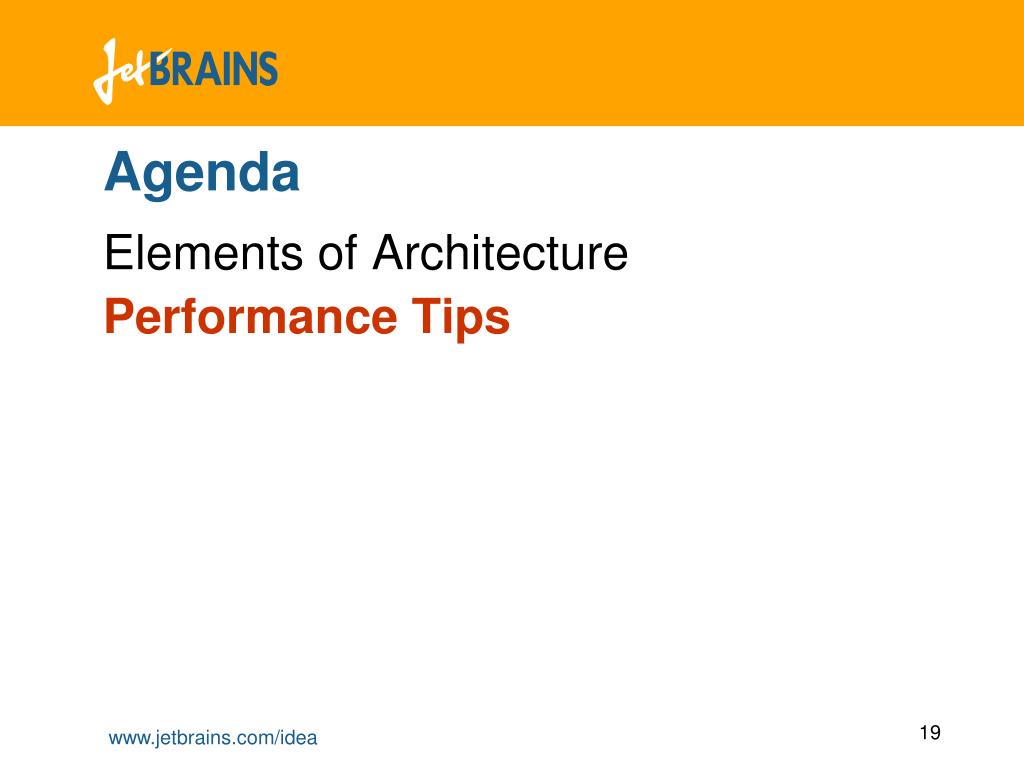 JetBRAINS

Agenda

Elements of Architecture
Performance Tips

www.jetbrains.com/idea

19